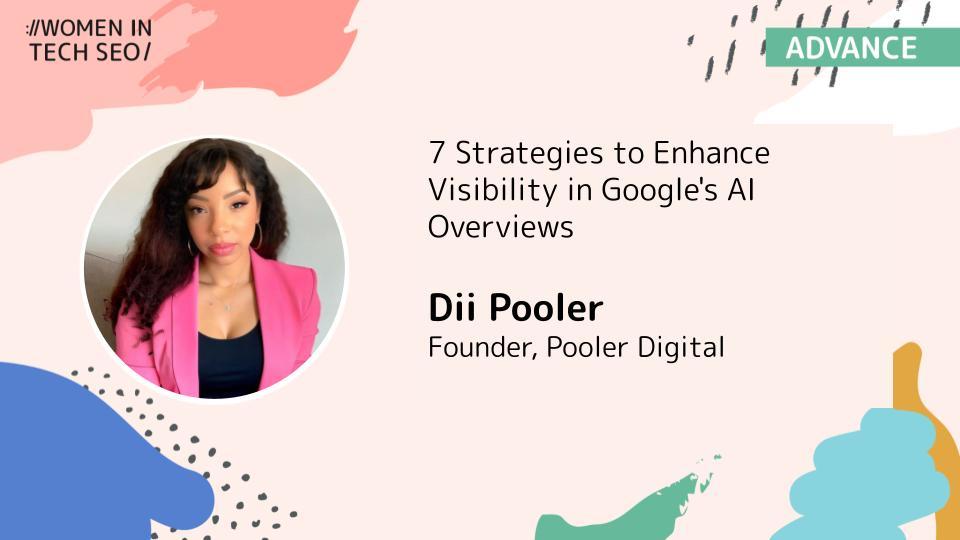 ://WOMEN IN TECH SEO/

ADVANCE

7 Strategies to Enhance Visibility in Google's AI Overviews

Dii Pooler
Founder, Pooler Digital